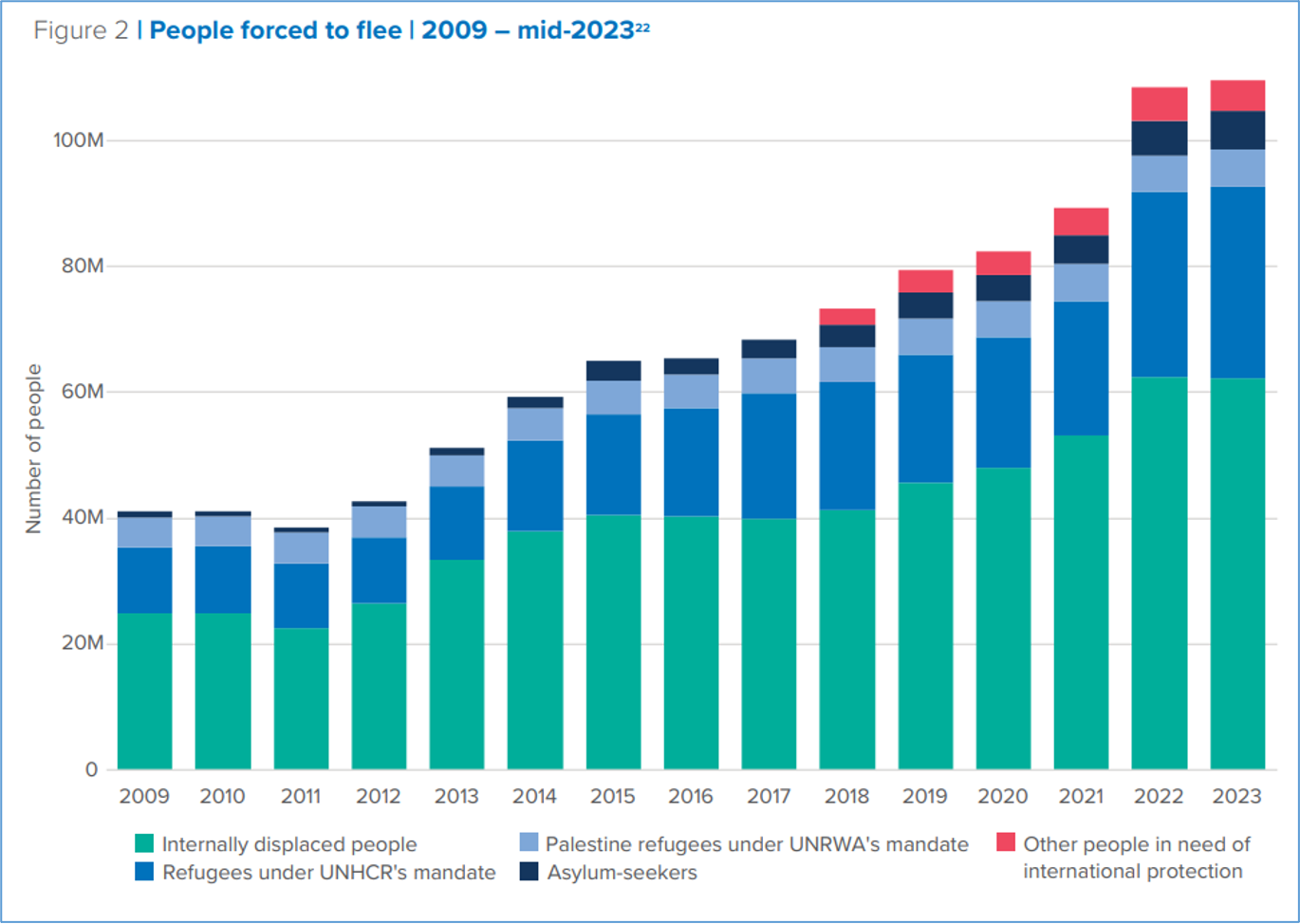 Figure 2 | People forced to flee | 2009 – mid-2023$^{22}$

Number of people

100M
80M
60M
40M
20M
0

2009 2010 2011 2012 2013 2014 2015 2016 2017 2018 2019 2020 2021 2022 2023

Internally displaced people
Refugees under UNHCR's mandate
Palestine refugees under UNRWA's mandate
Asylum-seekers
Other people in need of international protection